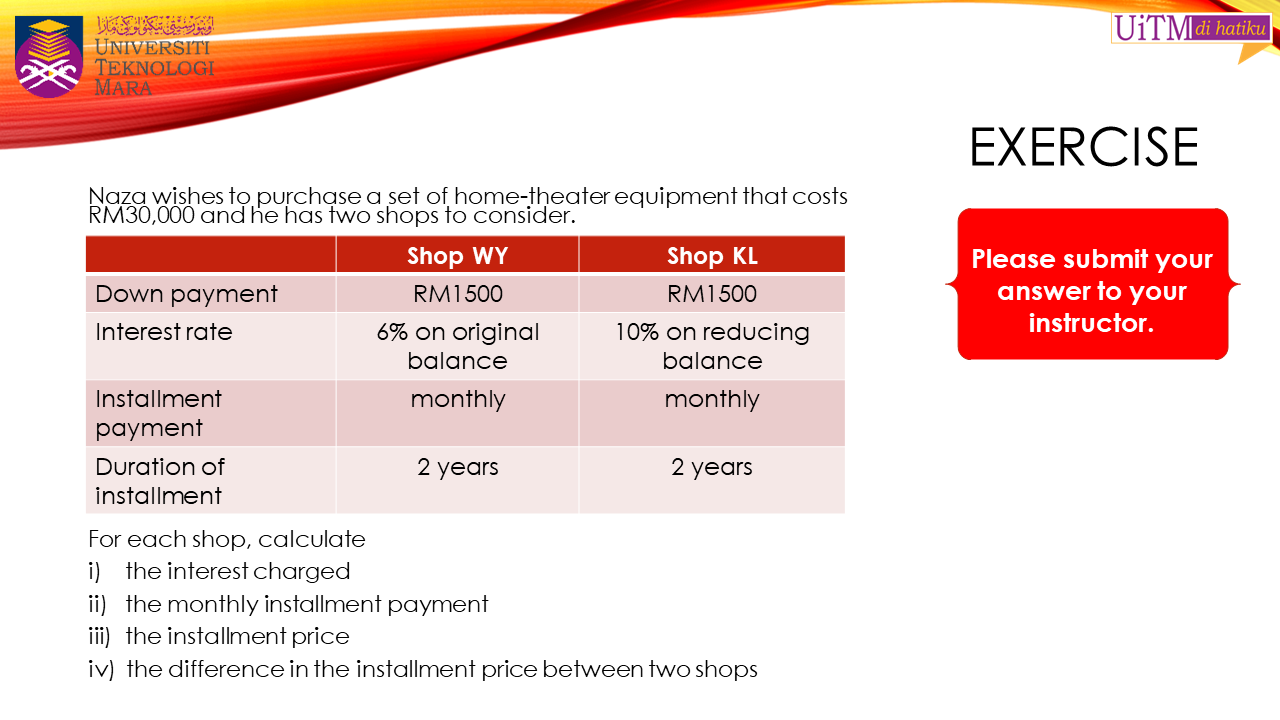 UNIVERSITI TEKNOLOGI MARA

UiTM di hatiku

EXERCISE

Naza wishes to purchase a set of home-theater equipment that costs RM30,000 and he has two shops to consider.

| | Shop WY | Shop KL |
|---|---|---|
| Down payment | RM1500 | RM1500 |
| Interest rate | 6% on original balance | 10% on reducing balance |
| Installment payment | monthly | monthly |
| Duration of installment | 2 years | 2 years |

For each shop, calculate
i) the interest charged
ii) the monthly installment payment
iii) the installment price
iv) the difference in the installment price between two shops

Please submit your answer to your instructor.